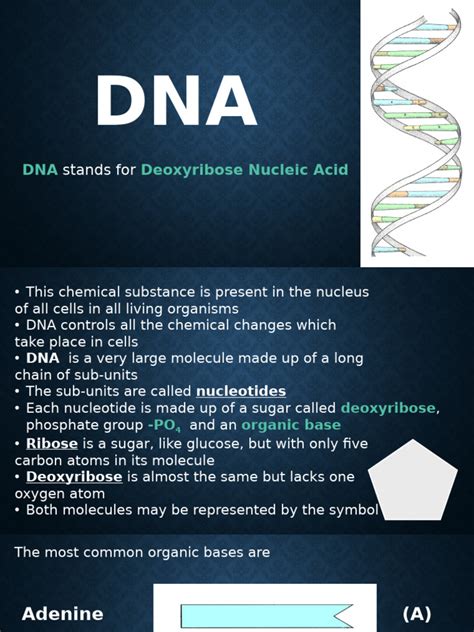 DNA

DNA stands for Deoxyribose Nucleic Acid

• This chemical substance is present in the nucleus of all cells in all living organisms
• DNA controls all the chemical changes which take place in cells
• DNA is a very large molecule made up of a long chain of sub-units
• The sub-units are called nucleotides
• Each nucleotide is made up of a sugar called deoxyribose, phosphate group $-PO_4$ and an organic base
• Ribose is a sugar, like glucose, but with only five carbon atoms in its molecule
• Deoxyribose is almost the same but lacks one oxygen atom
• Both molecules may be represented by the symbol

The most common organic bases are

Adenine (A)